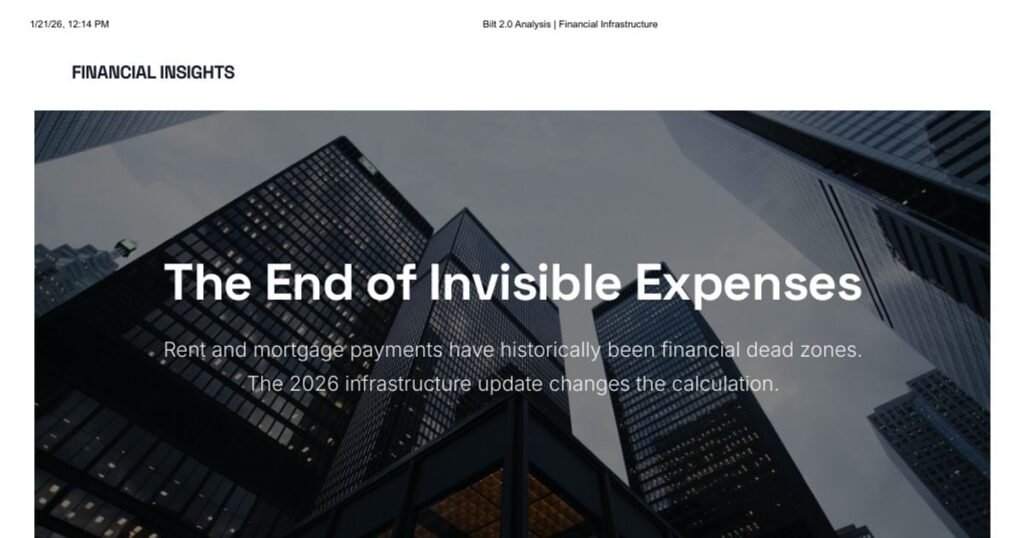 1/21/26, 12:14 PM

Bilt 2.0 Analysis | Financial Infrastructure

FINANCIAL INSIGHTS

The End of Invisible Expenses

Rent and mortgage payments have historically been financial dead zones. The 2026 infrastructure update changes the calculation.